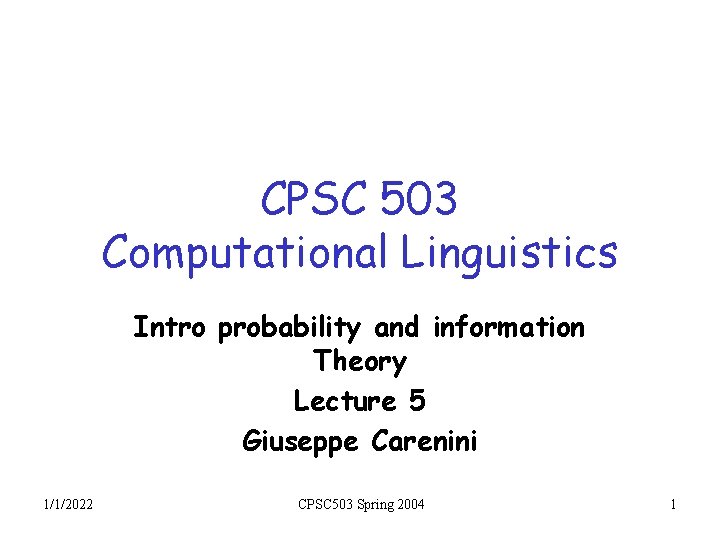 CPSC 503
Computational Linguistics

Intro probability and information Theory

Lecture 5

Giuseppe Carenini

1/1/2022

CPSC503 Spring 2004

1